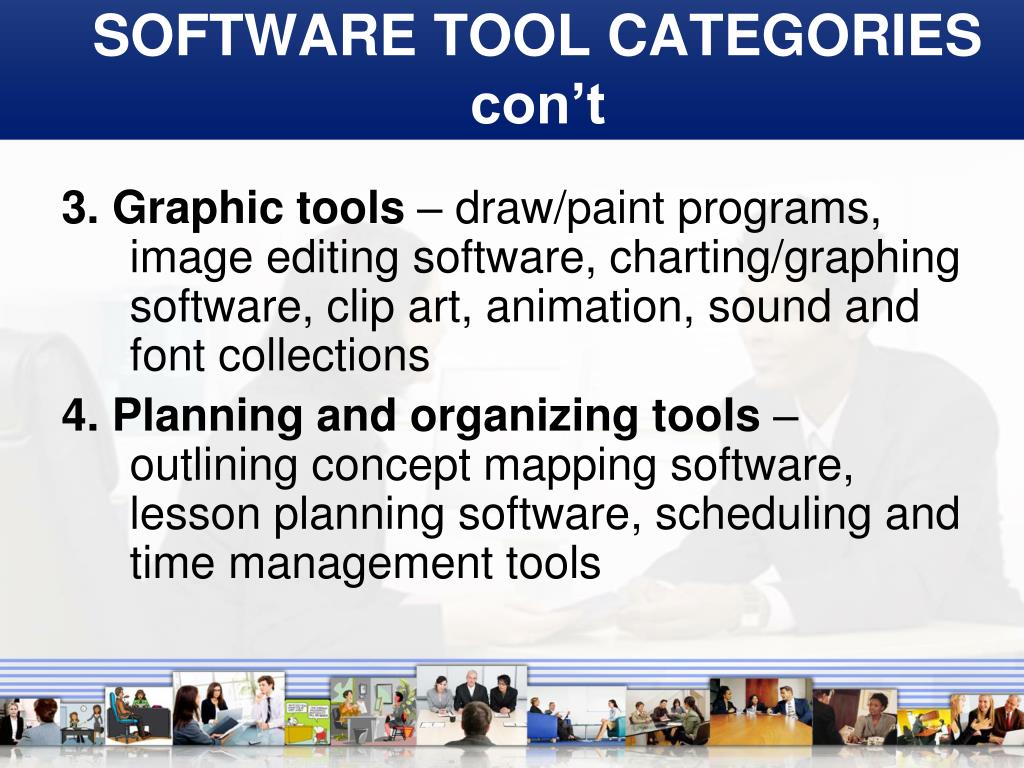 SOFTWARE TOOL CATEGORIES con’t

3. Graphic tools – draw/paint programs, image editing software, charting/graphing software, clip art, animation, sound and font collections

4. Planning and organizing tools – outlining concept mapping software, lesson planning software, scheduling and time management tools